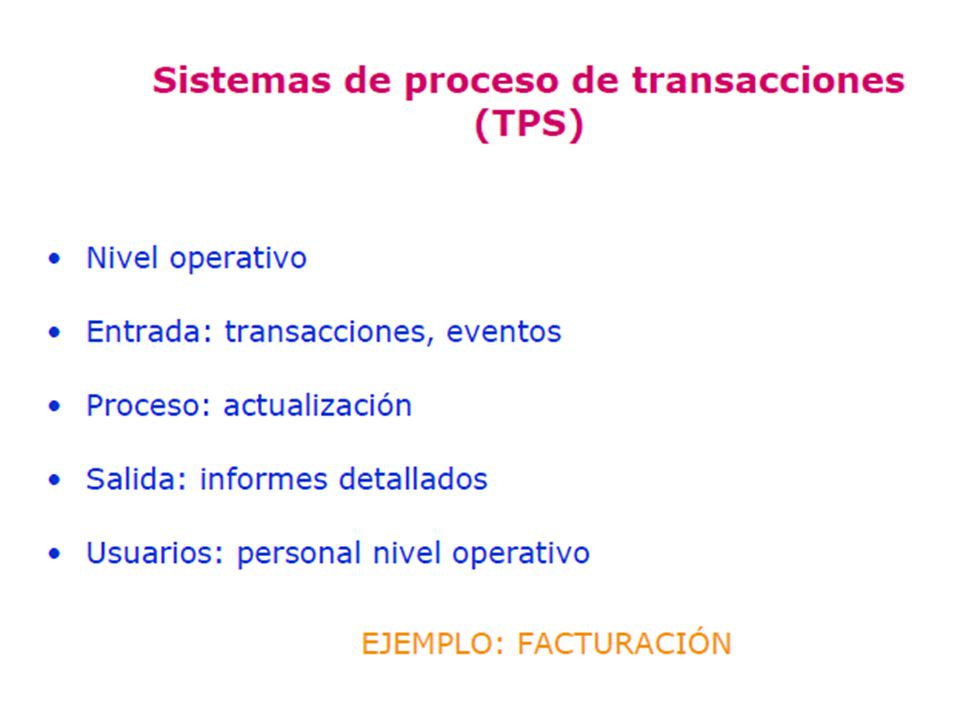 Sistemas de proceso de transacciones (TPS)

• Nivel operativo

• Entrada: transacciones, eventos

• Proceso: actualización

• Salida: informes detallados

• Usuarios: personal nivel operativo

EJEMPLO: FACTURACIÓN